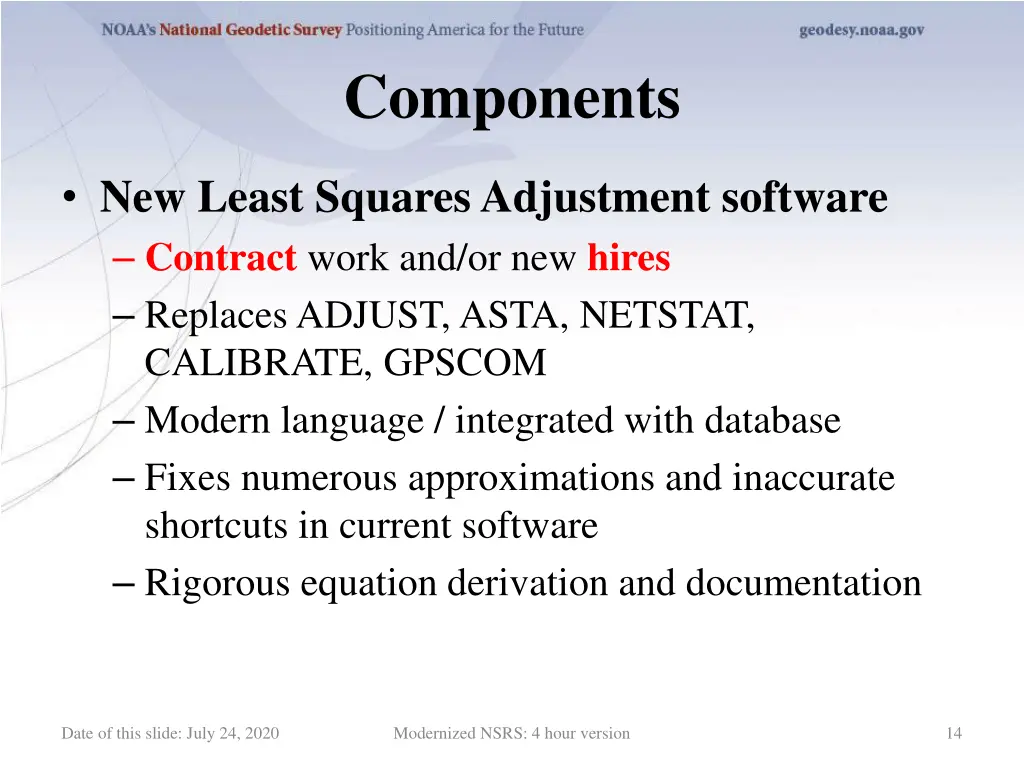 NOAA's National Geodetic Survey Positioning America for the Future

geodesy.noaa.gov

Components

• New Least Squares Adjustment software
– Contract work and/or new hires
– Replaces ADJUST, ASTA, NETSTAT, CALIBRATE, GPSCOM
– Modern language / integrated with database
– Fixes numerous approximations and inaccurate shortcuts in current software
– Rigorous equation derivation and documentation

Date of this slide: July 24, 2020

Modernized NSRS: 4 hour version

14